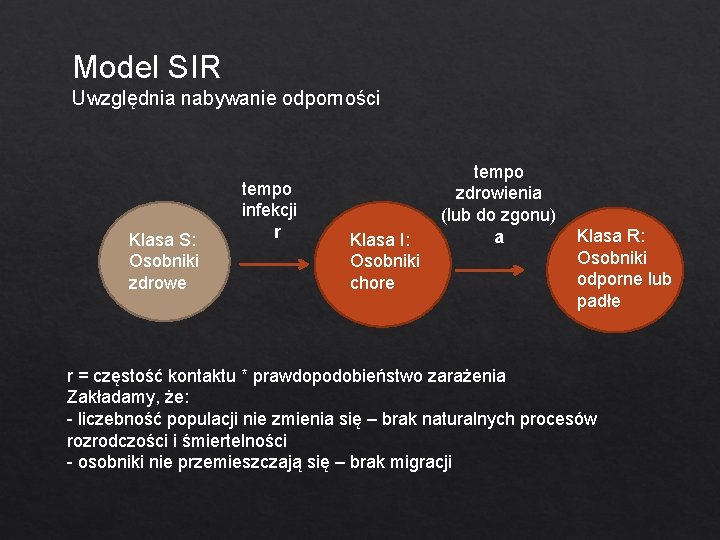 Model SIR
Uwzględnia nabywanie odporności

Klasa S: Osobniki zdrowe

tempo infekcji r

Klasa I: Osobniki chore

tempo zdrowienia (lub do zgonu) a

Klasa R: Osobniki odporne lub padłe

r = częstość kontaktu * prawdopodobieństwo zarażenia
Zakładamy, że:
- liczebność populacji nie zmienia się – brak naturalnych procesów rozrodczości i śmiertelności
- osobniki nie przemieszczają się – brak migracji